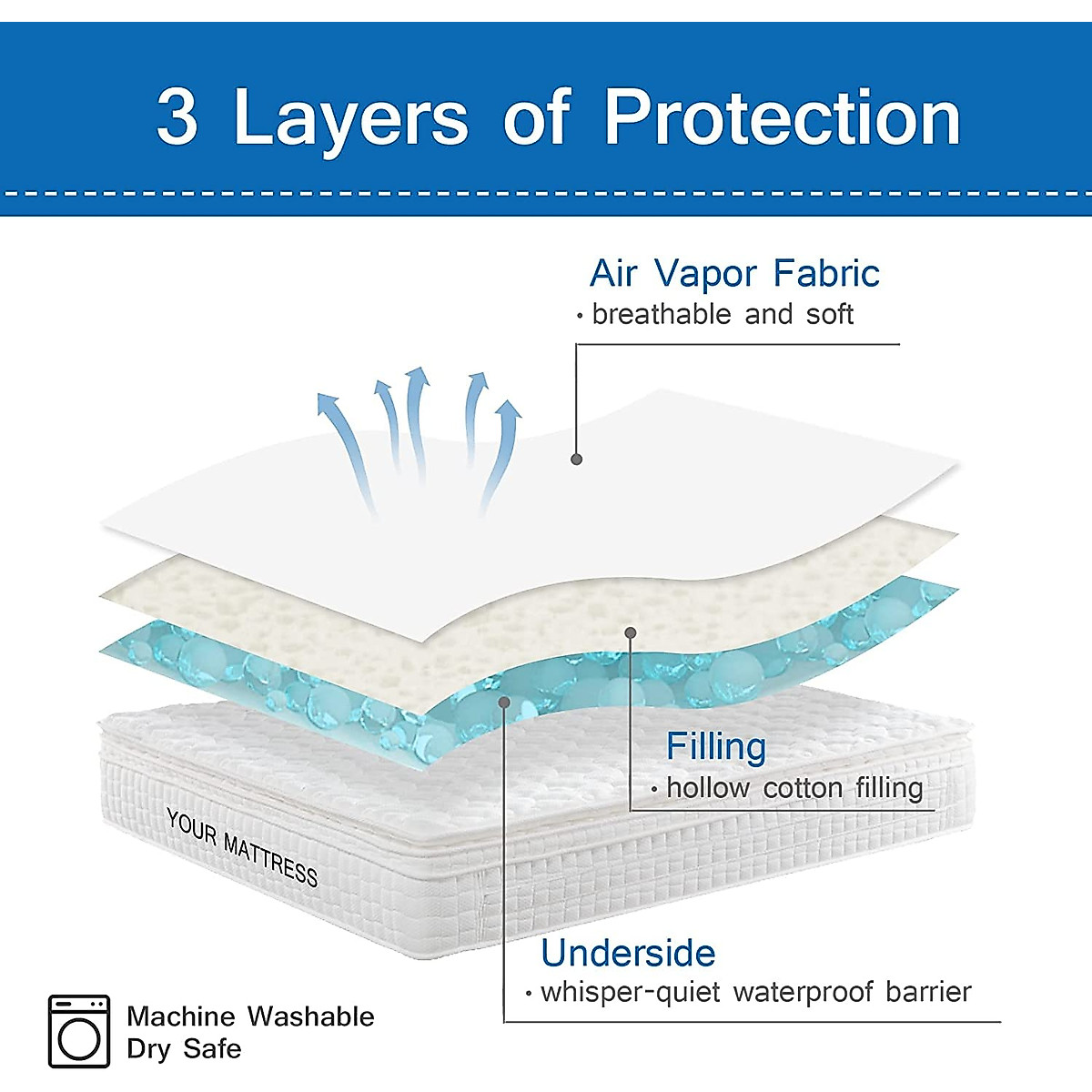 3 Layers of Protection

Air Vapor Fabric
• breathable and soft

Filling
• hollow cotton filling

YOUR MATTRESS

Underside
• whisper-quiet waterproof barrier

Machine Washable
Dry Safe